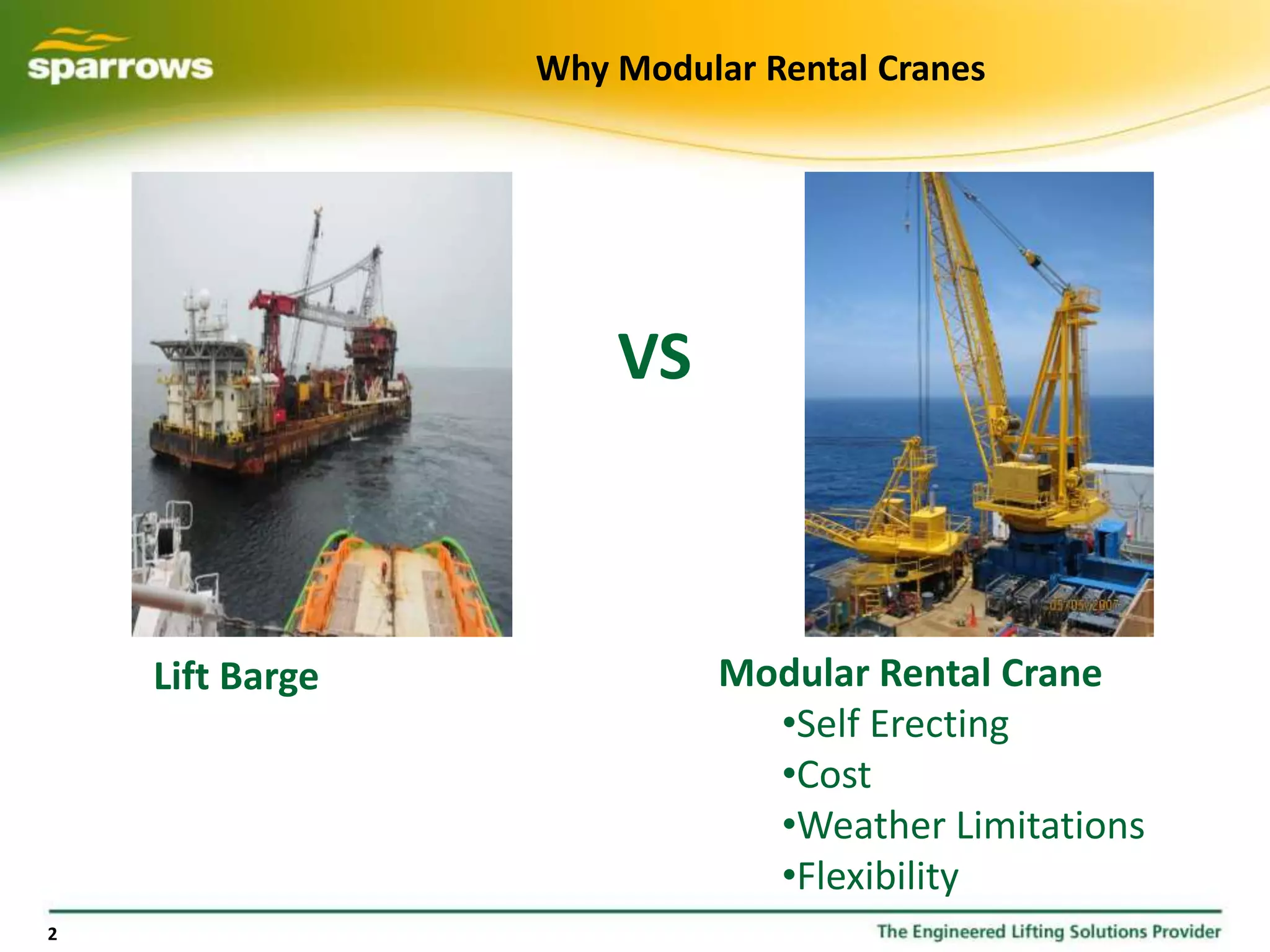 sparrows

Why Modular Rental Cranes

VS

05/05/2007

Lift Barge

Modular Rental Crane
•Self Erecting
•Cost
•Weather Limitations
•Flexibility

2

The Engineered Lifting Solutions Provider